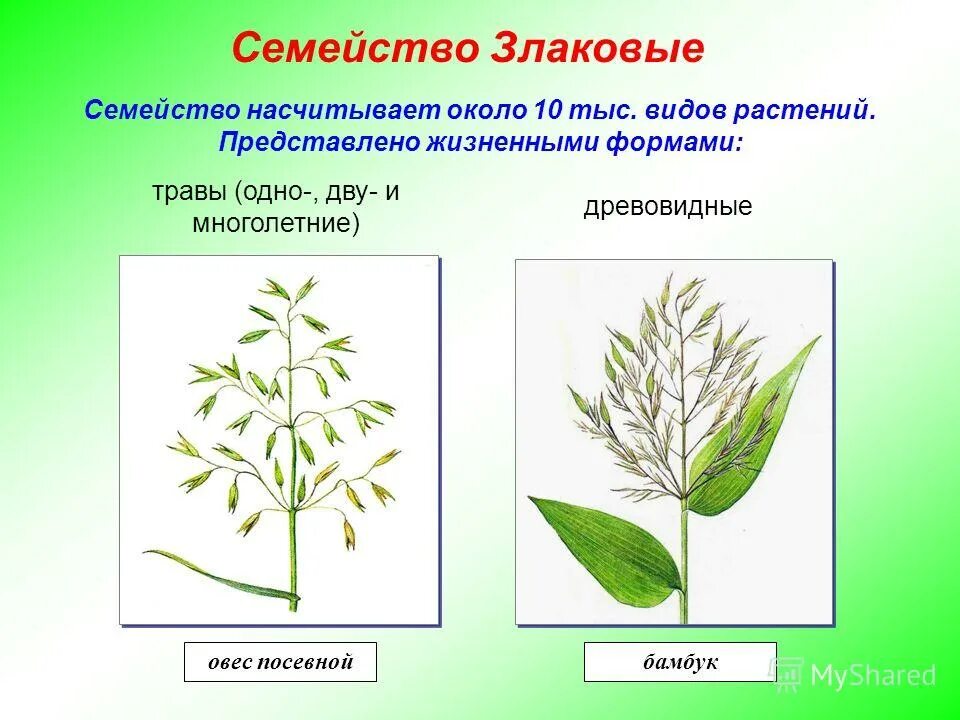 Семейство Злаковые

Семейство насчитывает около 10 тыс. видов растений. Представлено жизненными формами:

травы (одно-, дву- и многолетние)

древовидные

овес посевной

бамбук

MyShared